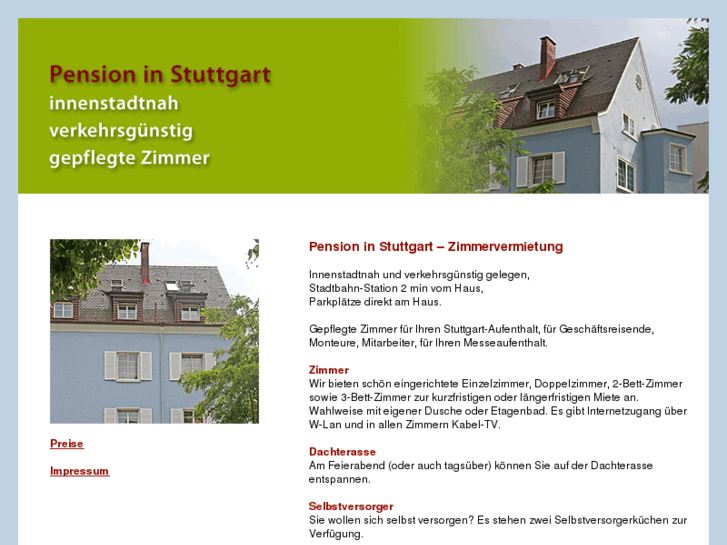 Pension in Stuttgart
innenstadtnah
verkehrsgünstig
gepflegte Zimmer

Preise

Impressum

Pension in Stuttgart – Zimmervermietung

Innenstadtnah und verkehrsgünstig gelegen,
Stadtbahn-Station 2 min vom Haus,
Parkplätze direkt am Haus.

Gepflegte Zimmer für Ihren Stuttgart-Aufenthalt, für Geschäftsreisende, Monteure, Mitarbeiter, für Ihren Messeaufenthalt.

Zimmer
Wir bieten schön eingerichtete Einzelzimmer, Doppelzimmer, 2-Bett-Zimmer sowie 3-Bett-Zimmer zur kurzfristigen oder längerfristigen Miete an. Wahlweise mit eigener Dusche oder Etagenbad. Es gibt Internetzugang über W-Lan und in allen Zimmern Kabel-TV.

Dachterasse
Am Feierabend (oder auch tagsüber) können Sie auf der Dachterasse entspannen.

Selbstversorger
Sie wollen sich selbst versorgen? Es stehen zwei Selbstversorgerküchen zur Verfügung.